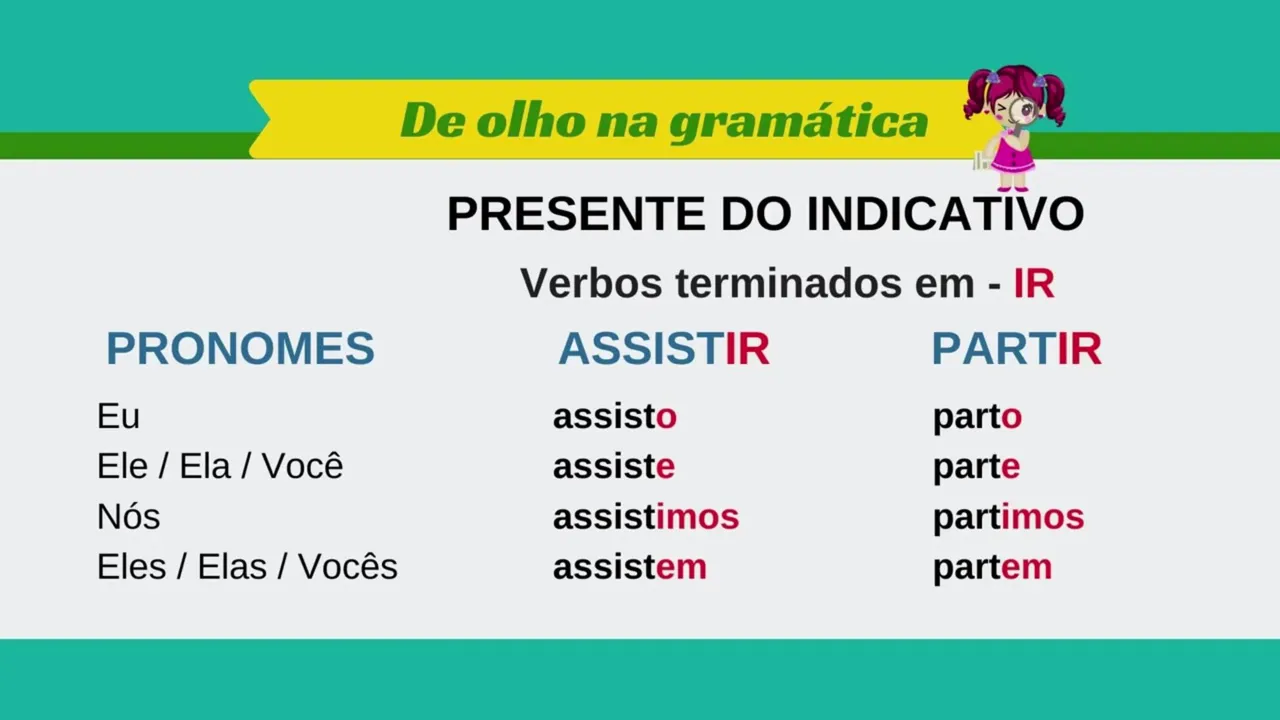 De olho na gramática

PRESENTE DO INDICATIVO

Verbos terminados em - IR

| PRONOMES | ASSISTIR | PARTIR |
|---|---|---|
| Eu | assisto | parto |
| Ele / Ela / Você | assiste | parte |
| Nós | assistimos | partimos |
| Eles / Elas / Vocês | assistem | partem |